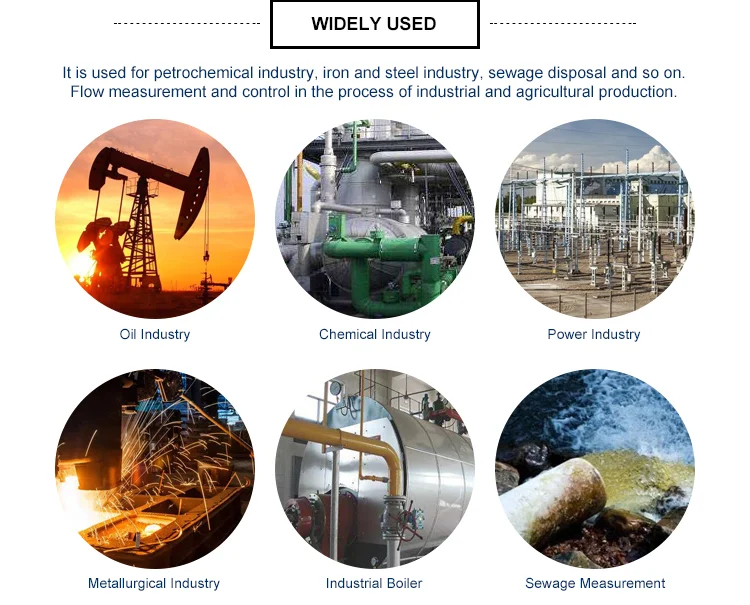 WIDELY USED

It is used for petrochemical industry, iron and steel industry, sewage disposal and so on. Flow measurement and control in the process of industrial and agricultural production.

Oil Industry

Chemical Industry

Power Industry

Metallurgical Industry

Industrial Boiler

Sewage Measurement